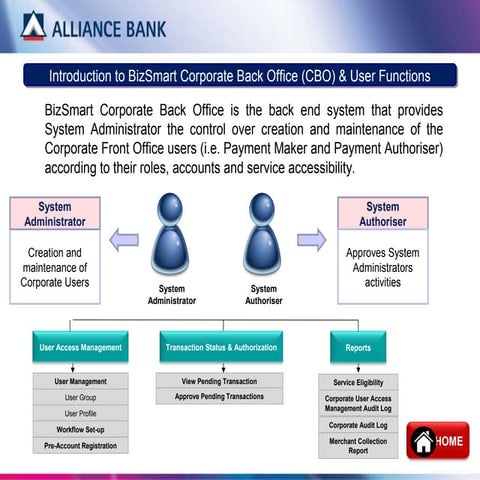 ALLIANCE BANK

Introduction to BizSmart Corporate Back Office (CBO) & User Functions

BizSmart Corporate Back Office is the back end system that provides System Administrator the control over creation and maintenance of the Corporate Front Office users (i.e. Payment Maker and Payment Authoriser) according to their roles, accounts and service accessibility.

System Administrator

Creation and maintenance of Corporate Users

System Administrator

System Authoriser

System Authoriser

Approves System Administrators activities

User Access Management

User Management
User Group
User Profile
Workflow Set-up
Pre-Account Registration

Transaction Status & Authorization

View Pending Transaction
Approve Pending Transactions

Reports

Service Eligibility
Corporate User Access Management Audit Log
Corporate Audit Log
Merchant Collection Report

HOME